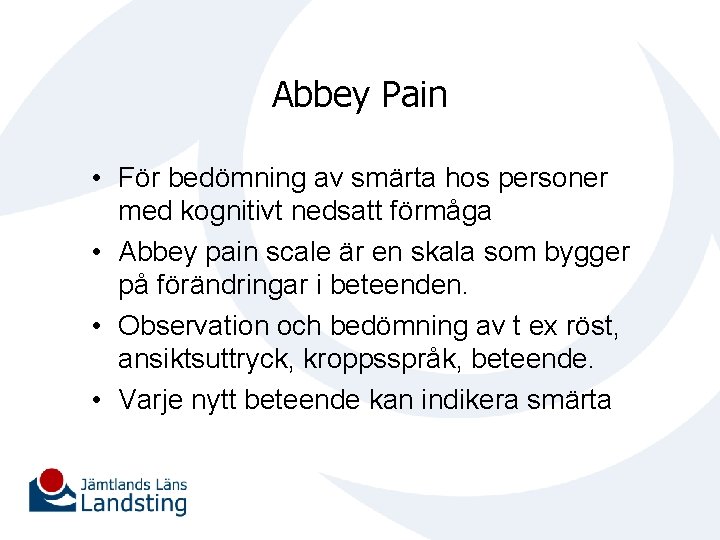 Abbey Pain

• För bedömning av smärta hos personer med kognitivt nedsatt förmåga
• Abbey pain scale är en skala som bygger på förändringar i beteenden.
• Observation och bedömning av t ex röst, ansiktsuttryck, kroppsspråk, beteende.
• Varje nytt beteende kan indikera smärta

Jämtlands Läns
Landsting